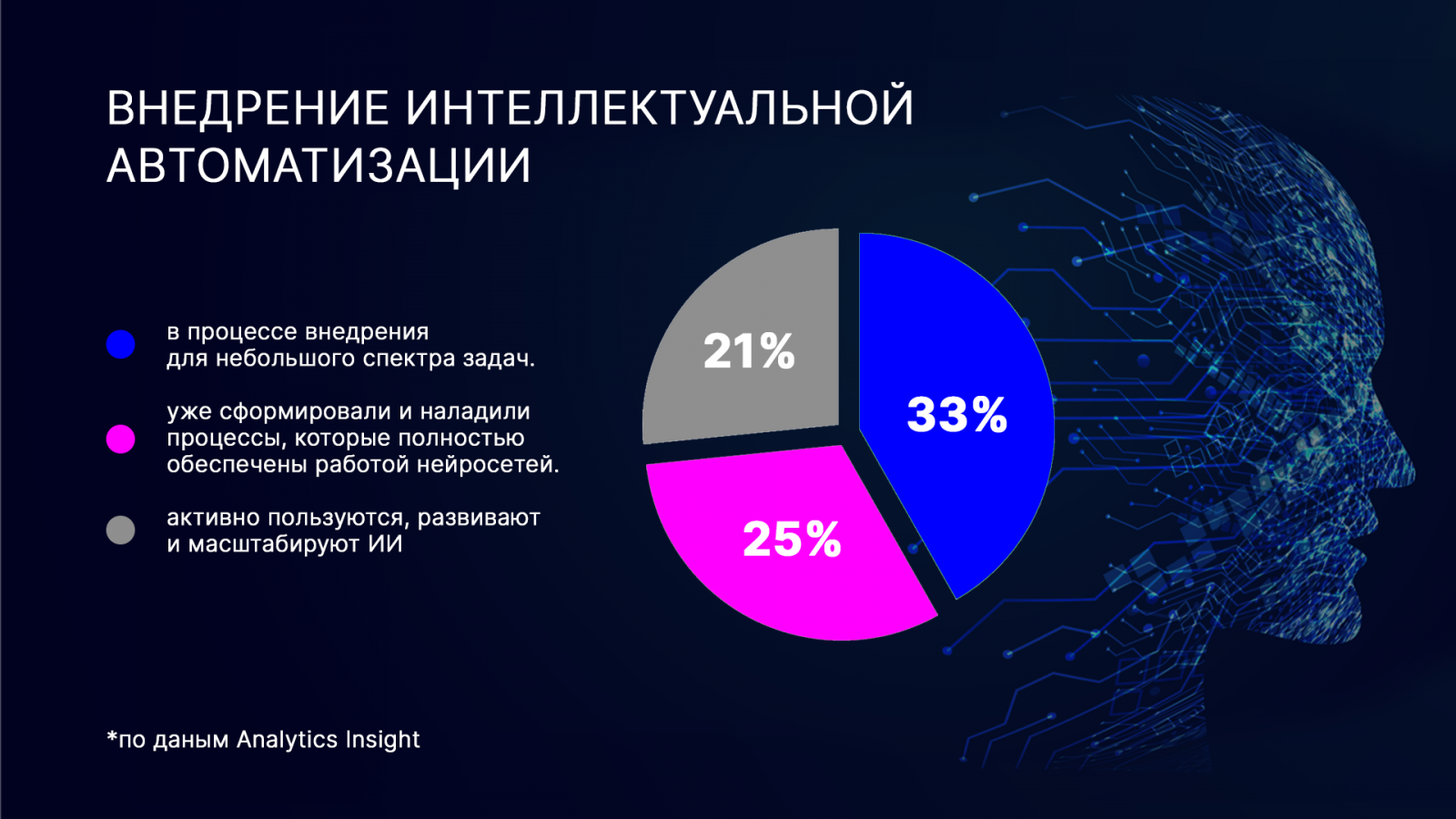 ВНЕДРЕНИЕ ИНТЕЛЛЕКТУАЛЬНОЙ АВТОМАТИЗАЦИИ

в процессе внедрения для небольшого спектра задач.

уже сформировали и наладили процессы, которые полностью обеспечены работой нейросетей.

активно пользуются, развивают и масштабируют ИИ

21%

33%

25%

*по даным Analytics Insight